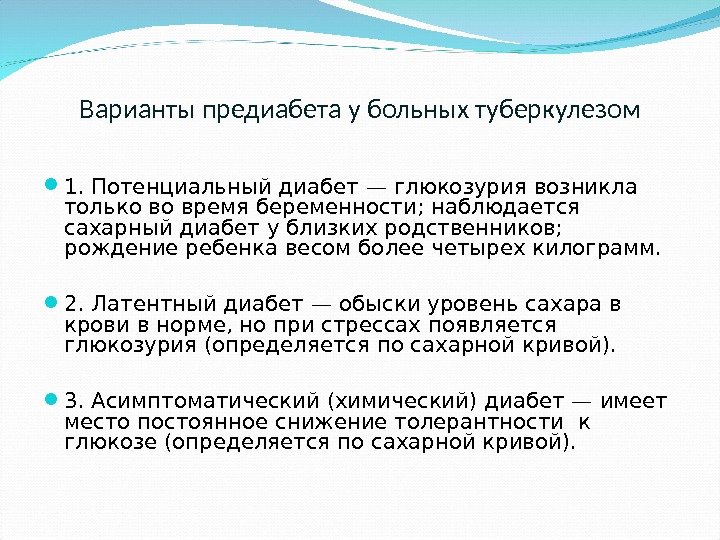 Варианты предиабета у больных туберкулезом

1. Потенциальный диабет — глюкозурия возникла только во время беременности; наблюдается сахарный диабет у близких родственников; рождение ребенка весом более четырех килограмм.

2. Латентный диабет — обыски уровень сахара в крови в норме, но при стрессах появляется глюкозурия (определяется по сахарной кривой).

3. Асимптоматический (химический) диабет — имеет место постоянное снижение толерантности к глюкозе (определяется по сахарной кривой).